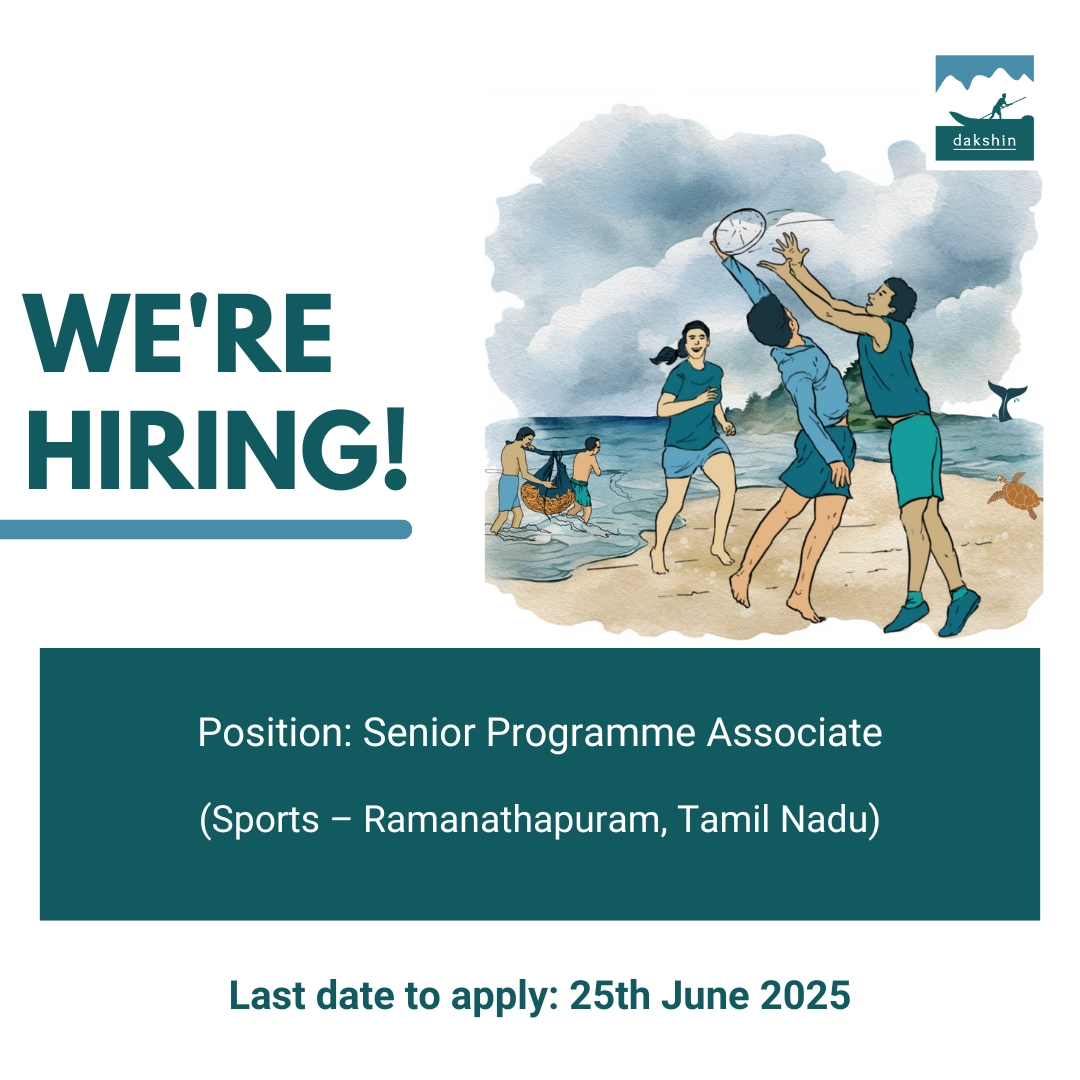 dakshin

WE'RE HIRING!

Position: Senior Programme Associate

(Sports – Ramanathapuram, Tamil Nadu)

Last date to apply: 25th June 2025